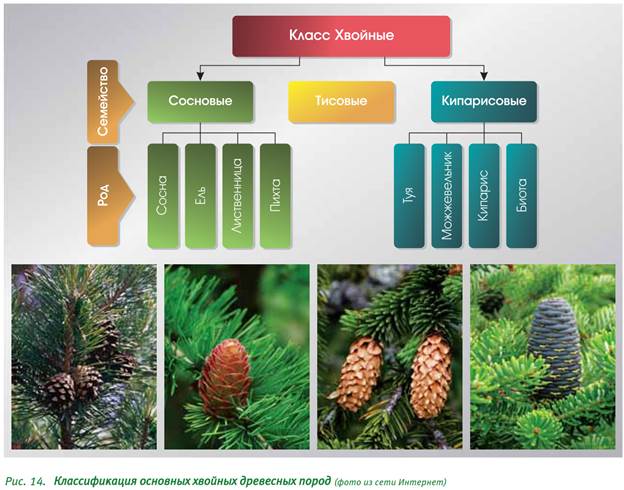 Класс Хвойные

Семейство

Сосновые

Тисовые

Кипарисовые

Род

Сосна

Ель

Лиственница

Пихта

Туя

Можжевельник

Кипарис

Биота

Рис. 14. Классификация основных хвойных древесных пород (фото из сети Интернет)